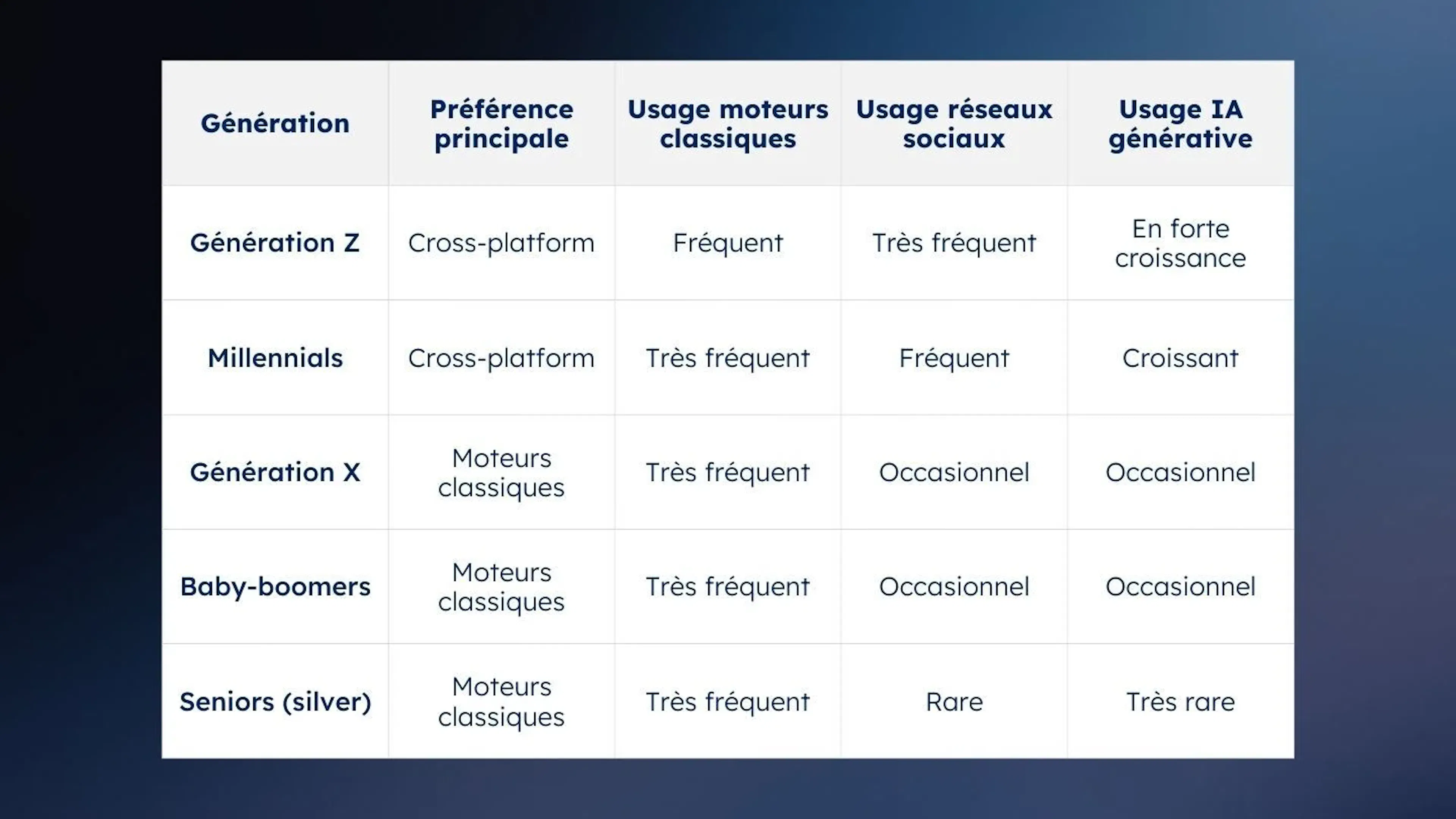 | Génération | Préférence principale | Usage moteurs classiques | Usage réseaux sociaux | Usage IA générative |
|---|---|---|---|---|
| Génération Z | Cross-platform | Fréquent | Très fréquent | En forte croissance |
| Millennials | Cross-platform | Très fréquent | Fréquent | Croissant |
| Génération X | Moteurs classiques | Très fréquent | Occasionnel | Occasionnel |
| Baby-boomers | Moteurs classiques | Très fréquent | Occasionnel | Occasionnel |
| Seniors (silver) | Moteurs classiques | Très fréquent | Rare | Très rare |